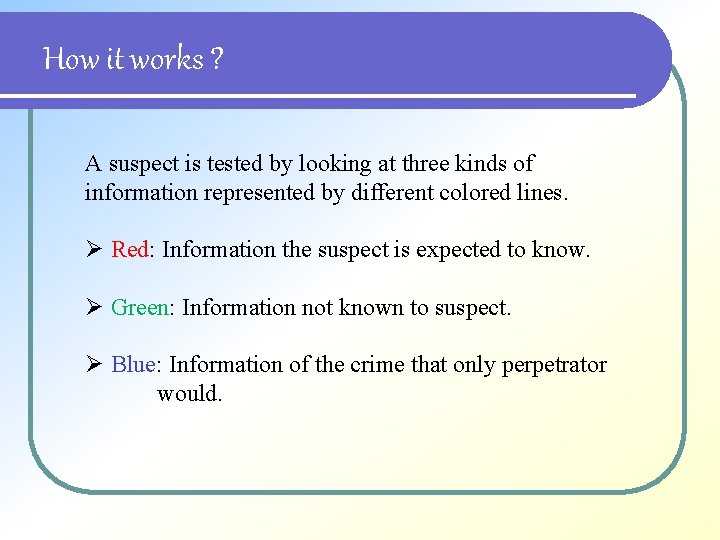 How it works ?

A suspect is tested by looking at three kinds of information represented by different colored lines.

➢ Red: Information the suspect is expected to know.

➢ Green: Information not known to suspect.

➢ Blue: Information of the crime that only perpetrator would.